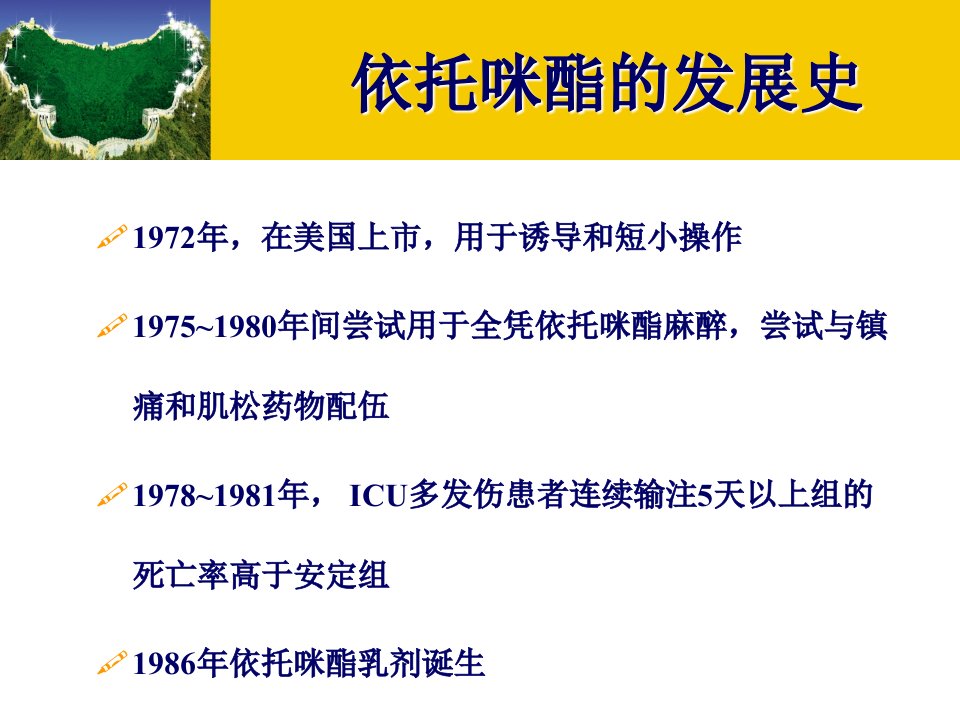 依托咪酯的发展史

1972年，在美国上市，用于诱导和短小操作

1975~1980年间尝试用于全凭依托咪酯麻醉，尝试与镇痛和肌松药物配伍

1978~1981年， ICU多发伤患者连续输注5天以上组的死亡率高于安定组

1986年依托咪酯乳剂诞生